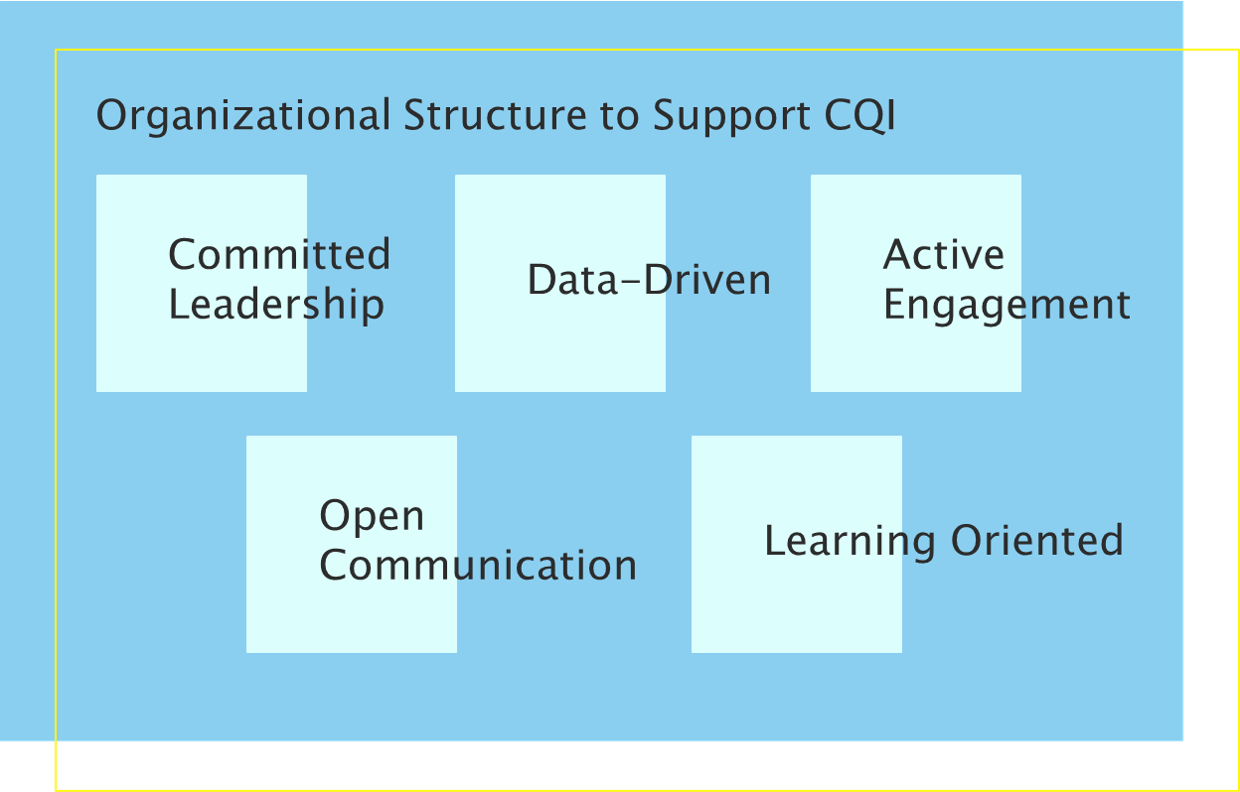 Organizational Structure to Support CQI

Committed Leadership

Data-Driven

Active Engagement

Open Communication

Learning Oriented